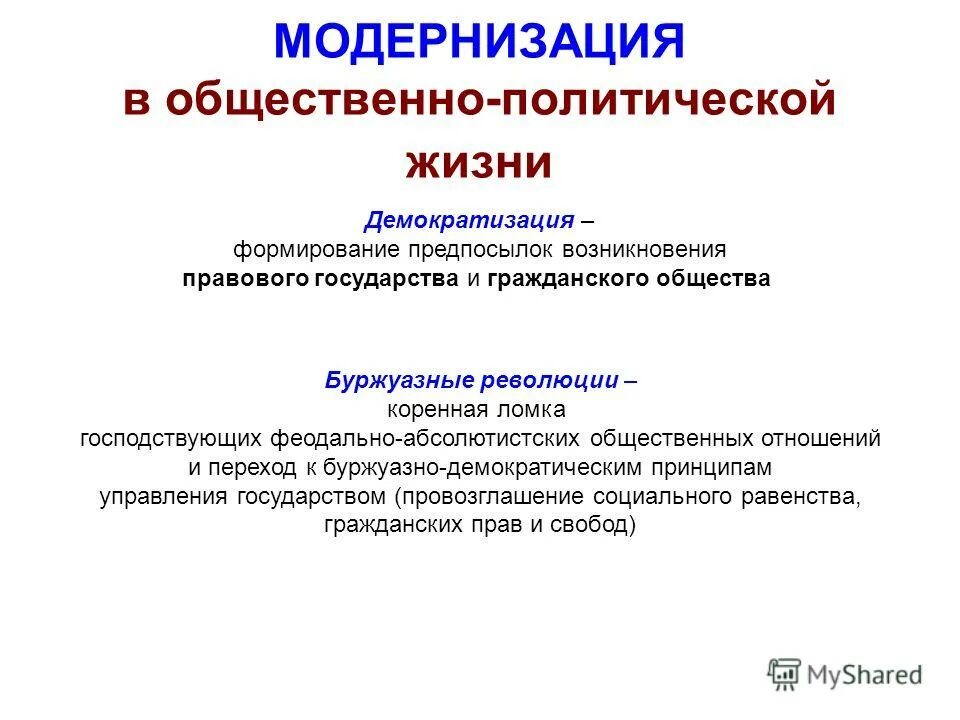 МОДЕРНИЗАЦИЯ
в общественно-политической жизни

Демократизация –
формирование предпосылок возникновения
правового государства и гражданского общества

Буржуазные революции –
коренная ломка
господствующих феодально-абсолютистских общественных отношений
и переход к буржуазно-демократическим принципам
управления государством (провозглашение социального равенства,
гражданских прав и свобод)

MyShared